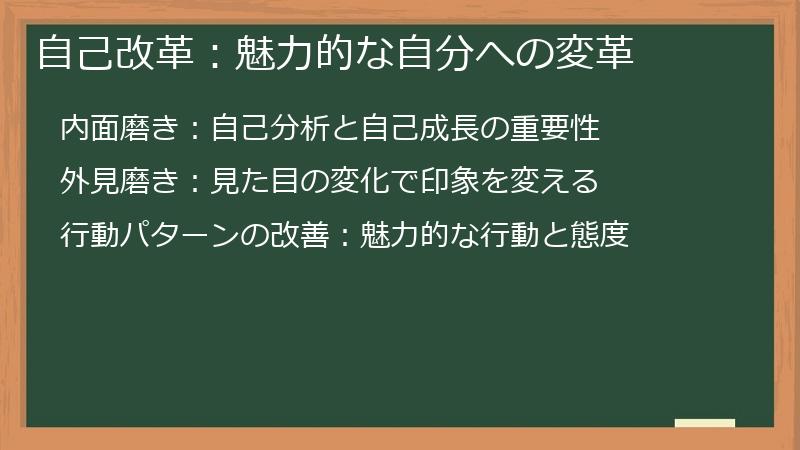 自己改革：魅力的な自分への変革

内面磨き：自己分析と自己成長の重要性

外見磨き：見た目の変化で印象を変える

行動パターンの改善：魅力的な行動と態度